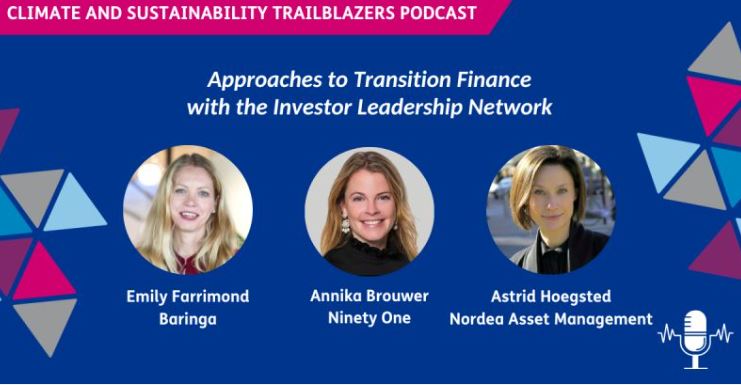 CLIMATE AND SUSTAINABILITY TRAILBLAZERS PODCAST

Approaches to Transition Finance with the Investor Leadership Network

Emily Farrimond
Baringa

Annika Brouwer
Ninety One

Astrid Hoegsted
Nordea Asset Management